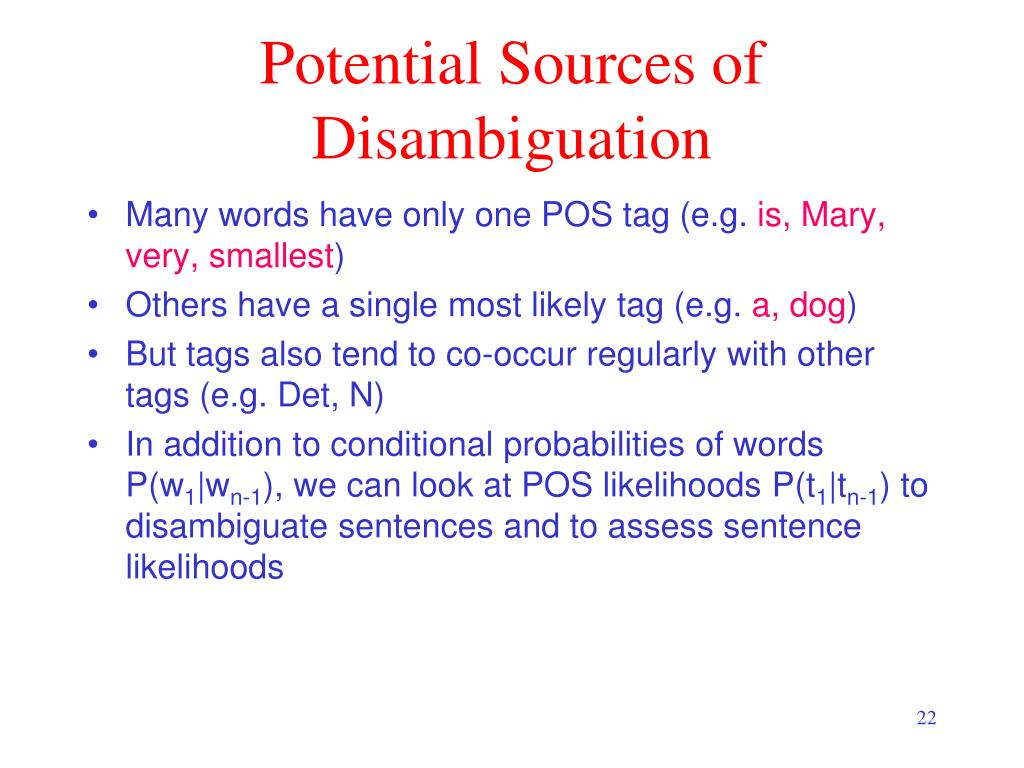 Potential Sources of Disambiguation

• Many words have only one POS tag (e.g. is, Mary, very, smallest)
• Others have a single most likely tag (e.g. a, dog)
• But tags also tend to co-occur regularly with other tags (e.g. Det, N)
• In addition to conditional probabilities of words $P(w_1|w_{n-1})$, we can look at POS likelihoods $P(t_1|t_{n-1})$ to disambiguate sentences and to assess sentence likelihoods

22